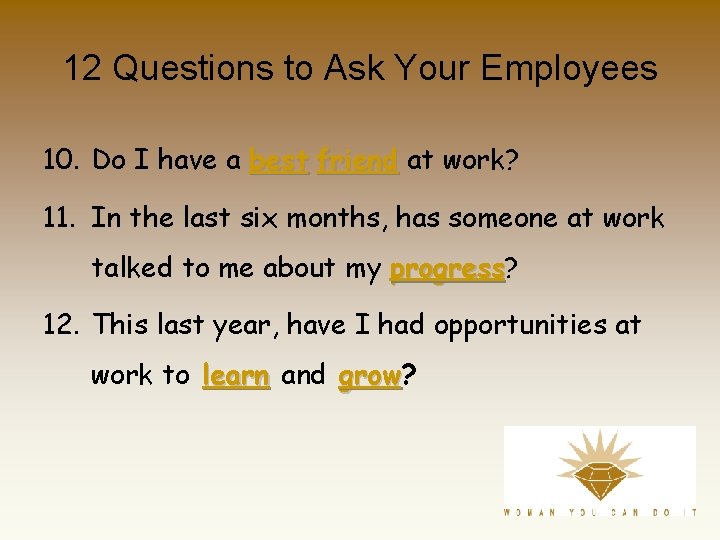 12 Questions to Ask Your Employees

10. Do I have a best friend at work?

11. In the last six months, has someone at work talked to me about my progress?

12. This last year, have I had opportunities at work to learn and grow?

WOMAN YOU CAN DO IT